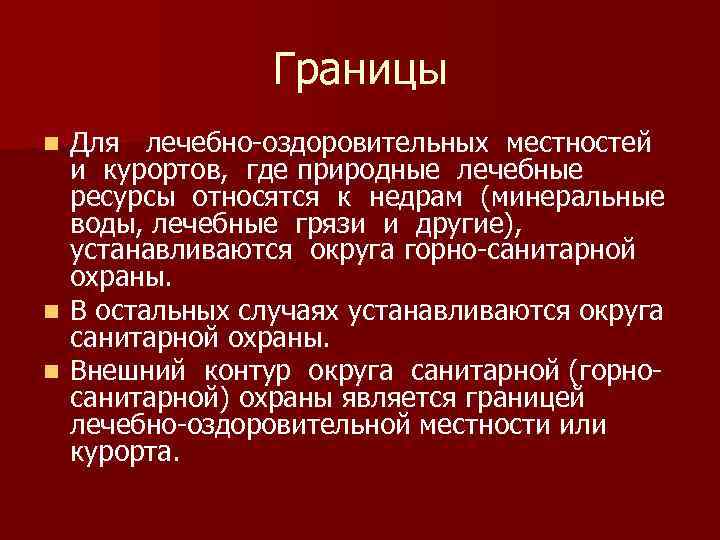 Границы

Для лечебно-оздоровительных местностей и курортов, где природные лечебные ресурсы относятся к недрам (минеральные воды, лечебные грязи и другие), устанавливаются округа горно-санитарной охраны.

В остальных случаях устанавливаются округа санитарной охраны.

Внешний контур округа санитарной (горно-санитарной) охраны является границей лечебно-оздоровительной местности или курорта.